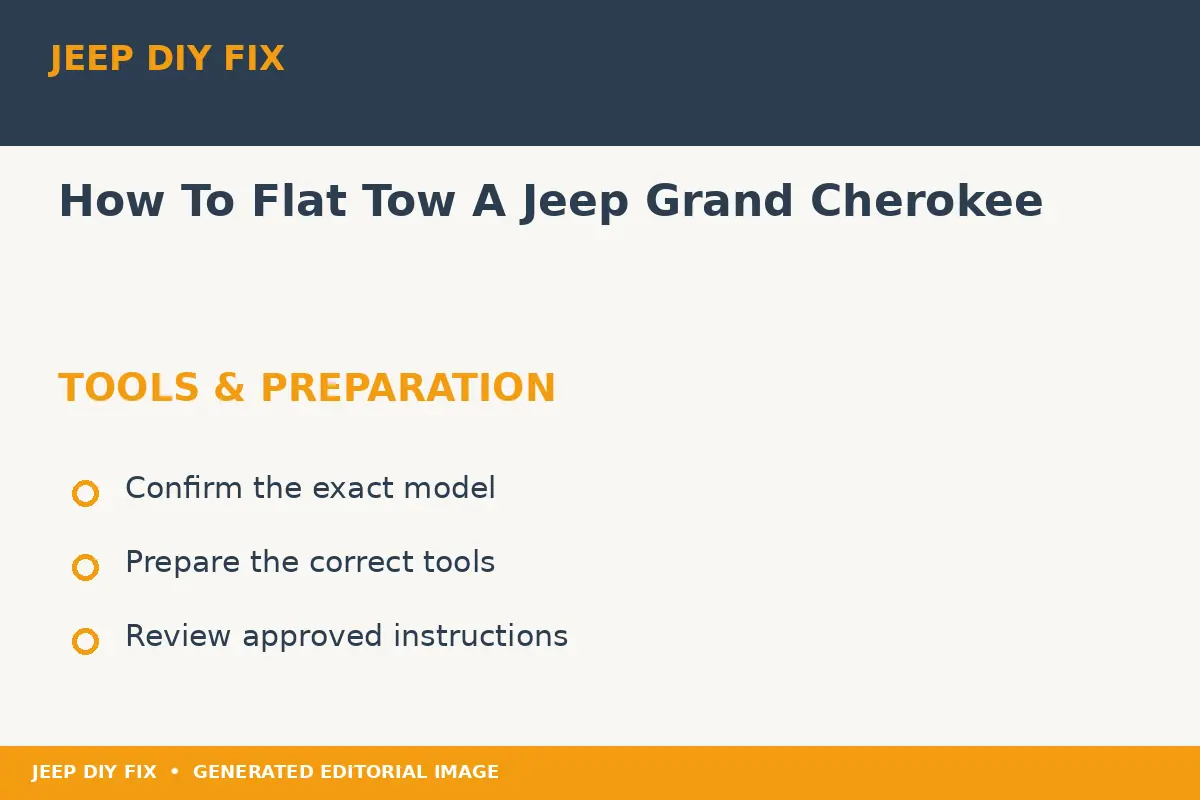 JEEP DIY FIX

How To Flat Tow A Jeep Grand Cherokee

TOOLS & PREPARATION

Confirm the exact model

Prepare the correct tools

Review approved instructions

JEEP DIY FIX • GENERATED EDITORIAL IMAGE